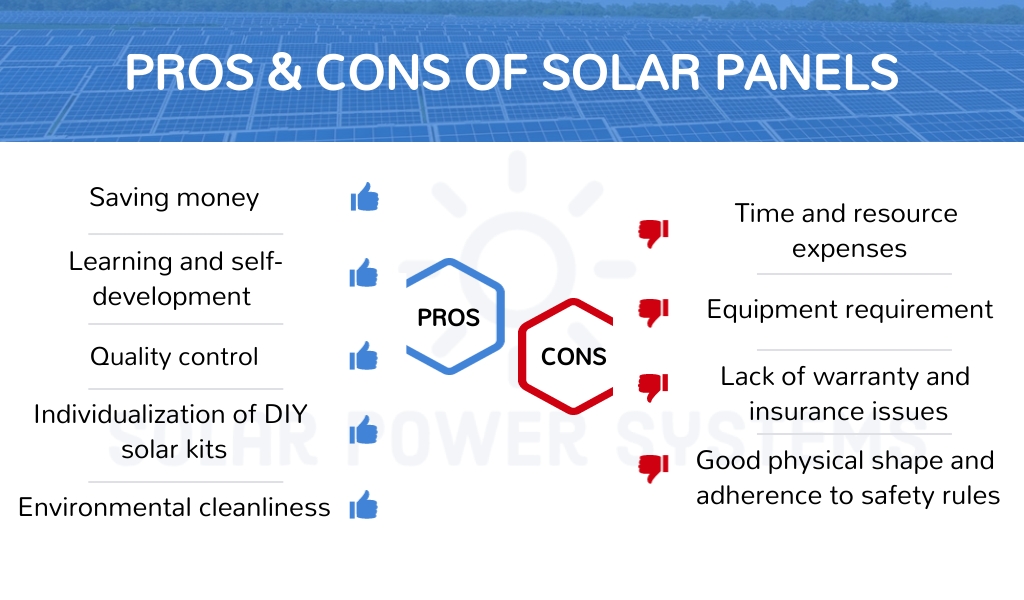 PROS & CONS OF SOLAR PANELS

Saving money

Learning and self-development

Quality control

Individualization of DIY solar kits

Environmental cleanliness

PROS

CONS

Time and resource expenses

Equipment requirement

Lack of warranty and insurance issues

Good physical shape and adherence to safety rules

SOLAR POWER SYSTEMS